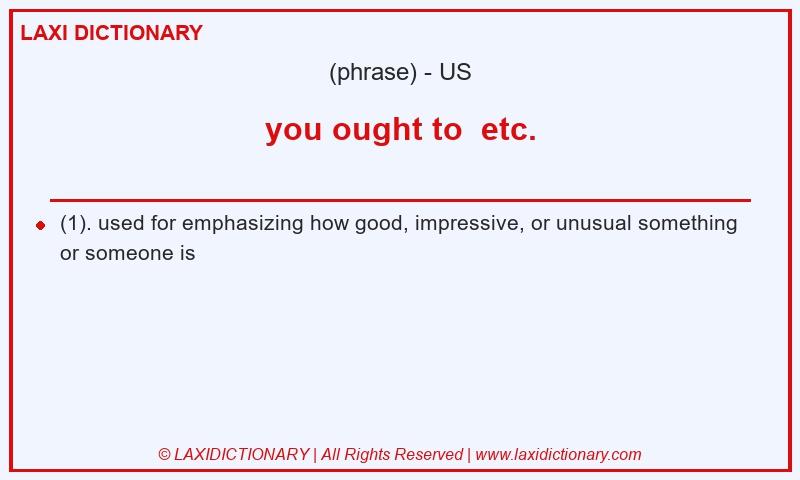 LAXI DICTIONARY

(phrase) - US

you ought to etc.

(1). used for emphasizing how good, impressive, or unusual something or someone is

© LAXIDICTIONARY | All Rights Reserved | www.laxidictionary.com